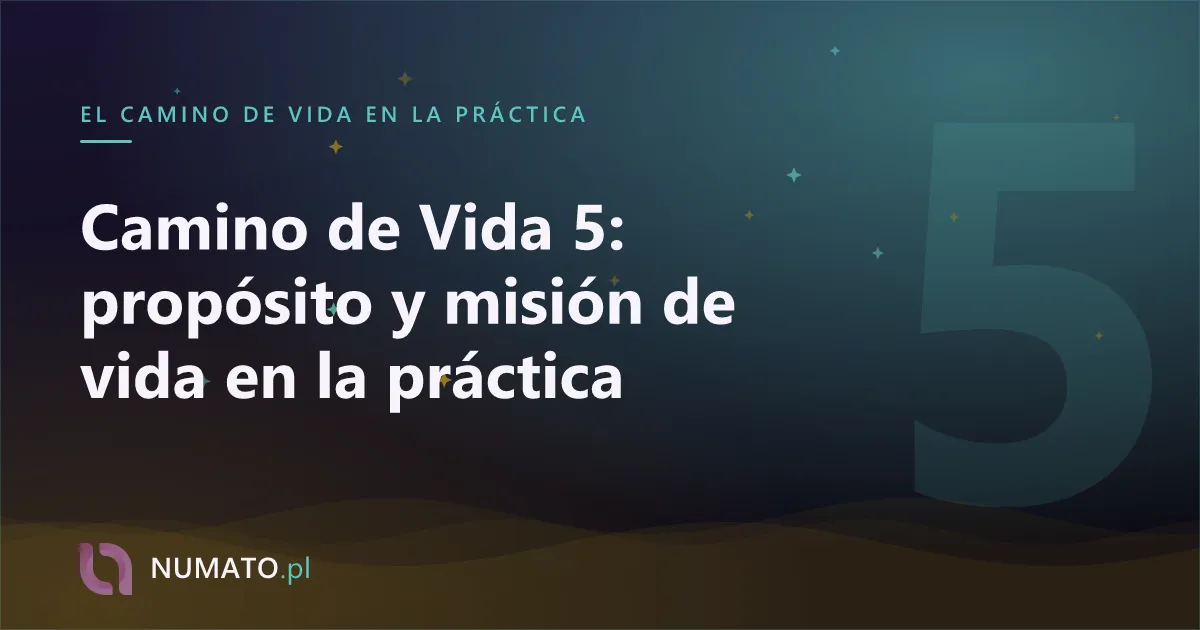 EL CAMINO DE VIDA EN LA PRÁCTICA

Camino de Vida 5: propósito y misión de vida en la práctica

5

NUMATO.pl